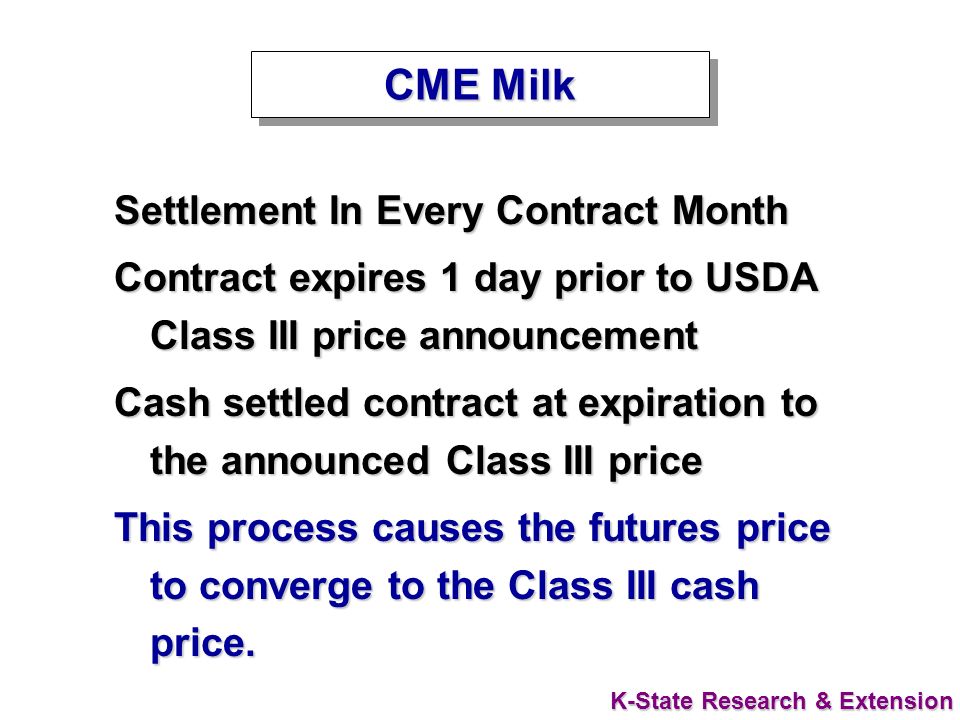 CME Milk

Settlement In Every Contract Month

Contract expires 1 day prior to USDA Class III price announcement

Cash settled contract at expiration to the announced Class III price

This process causes the futures price to converge to the Class III cash price.

K-State Research & Extension